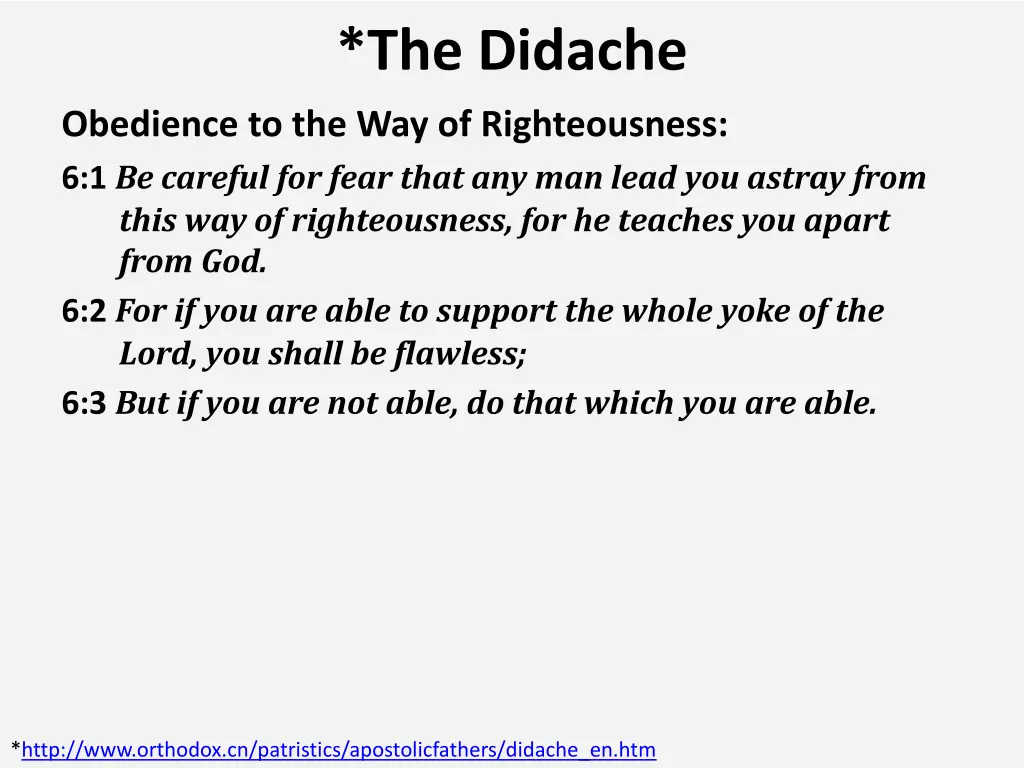 *The Didache

Obedience to the Way of Righteousness:

6:1 Be careful for fear that any man lead you astray from this way of righteousness, for he teaches you apart from God.

6:2 For if you are able to support the whole yoke of the Lord, you shall be flawless;

6:3 But if you are not able, do that which you are able.

*http://www.orthodox.cn/patristics/apostolicfathers/didache_en.htm